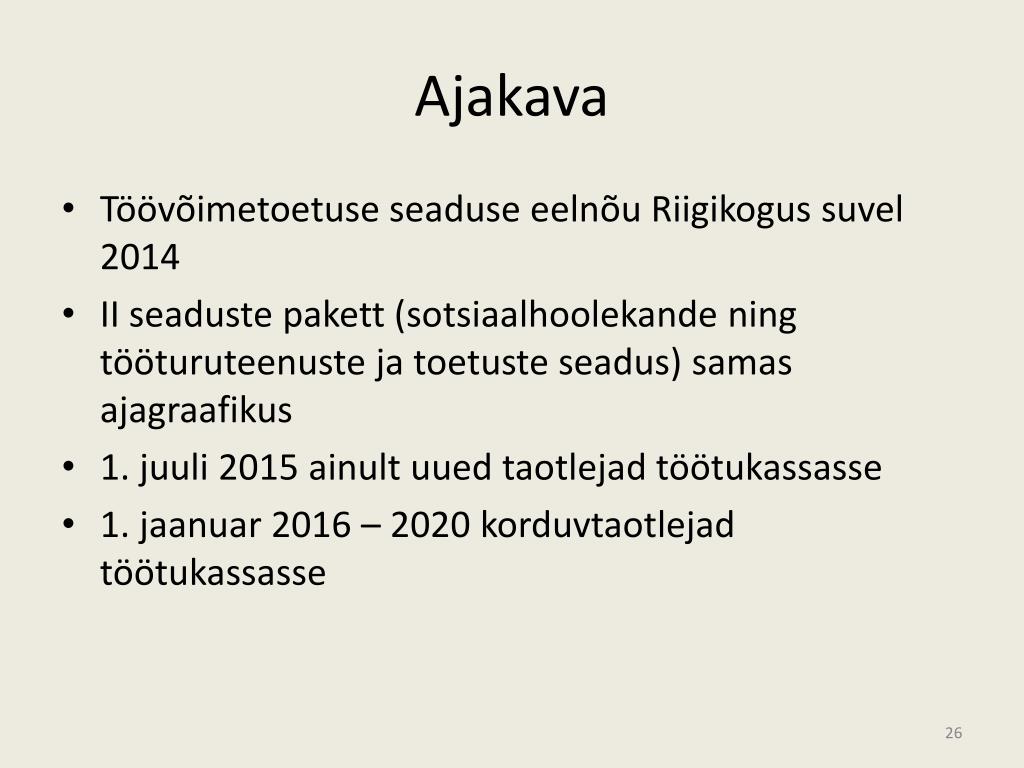 Ajakava

• Töövõimetoetuse seaduse eelnõu Riigikogus suvel 2014
• II seaduste pakett (sotsiaalhoolekande ning tööturuteenuste ja toetuste seadus) samas ajagraafikus
• 1. juuli 2015 ainult uued taotlejad töötukassasse
• 1. jaanuar 2016 – 2020 korduvtaotlejad töötukassasse

26